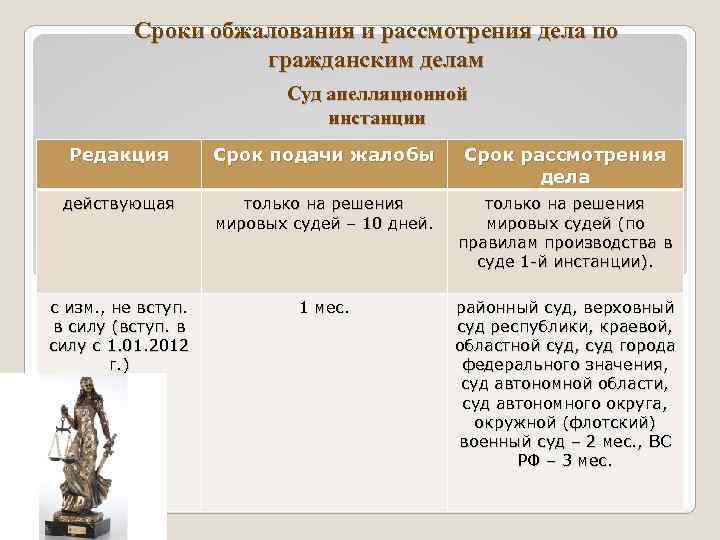 Сроки обжалования и рассмотрения дела по гражданским делам

Суд апелляционной инстанции

| Редакция | Срок подачи жалобы | Срок рассмотрения дела |
|---|---|---|
| действующая | только на решения мировых судей – 10 дней. | только на решения мировых судей (по правилам производства в суде 1-й инстанции). |
| с изм., не вступ. в силу (вступ. в силу с 1.01.2012 г.) | 1 мес. | районный суд, верховный суд республики, краевой, областной суд, суд города федерального значения, суд автономной области, суд автономного округа, окружной (флотский) военный суд – 2 мес., ВС РФ – 3 мес. |